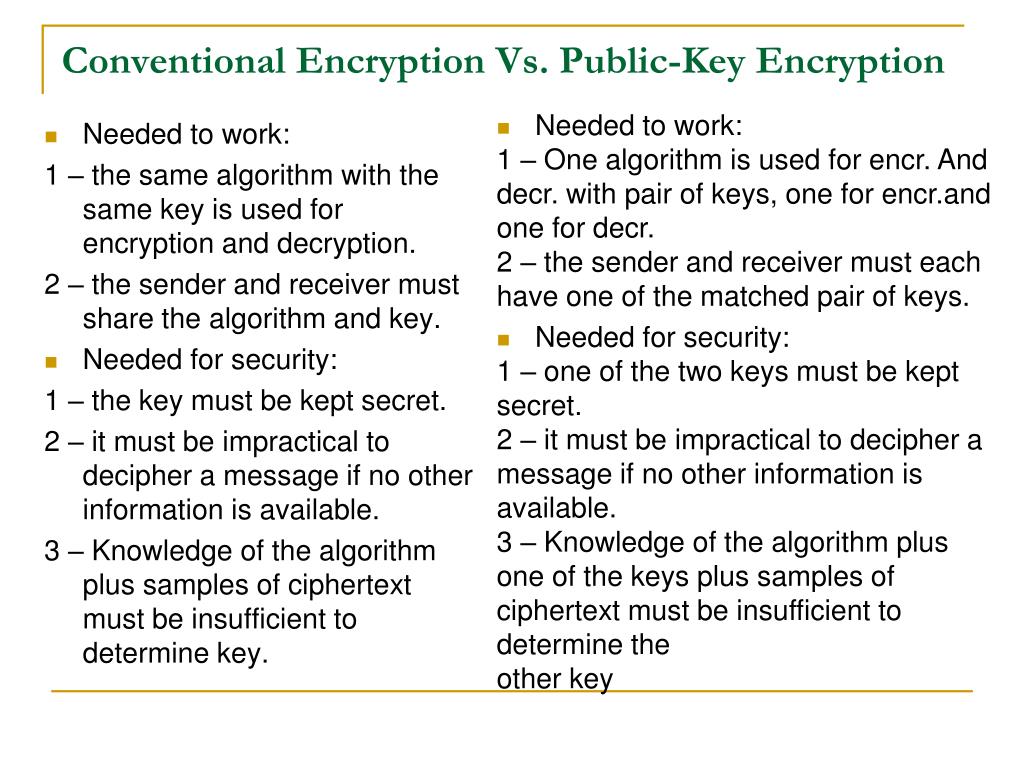 Conventional Encryption Vs. Public-Key Encryption

Needed to work:

1 – the same algorithm with the same key is used for encryption and decryption.

2 – the sender and receiver must share the algorithm and key.

Needed for security:

1 – the key must be kept secret.

2 – it must be impractical to decipher a message if no other information is available.

3 – Knowledge of the algorithm plus samples of ciphertext must be insufficient to determine key.

Needed to work:

1 – One algorithm is used for encr. And decr. with pair of keys, one for encr.and one for decr.

2 – the sender and receiver must each have one of the matched pair of keys.

Needed for security:

1 – one of the two keys must be kept secret.

2 – it must be impractical to decipher a message if no other information is available.

3 – Knowledge of the algorithm plus one of the keys plus samples of ciphertext must be insufficient to determine the other key